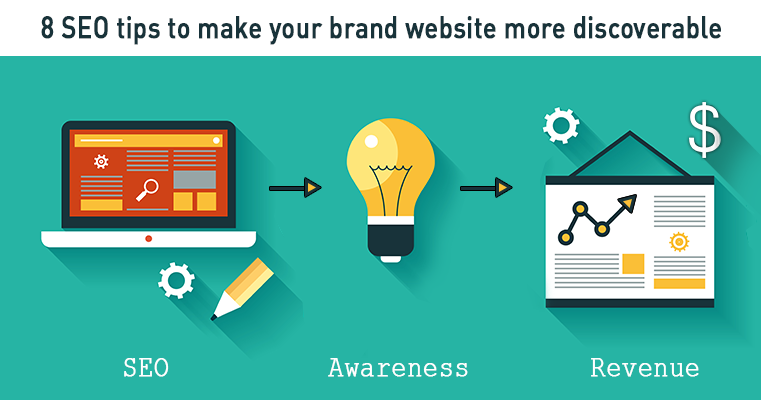 8 SEO tips to make your brand website more discoverable

$

SEO

Awareness

Revenue